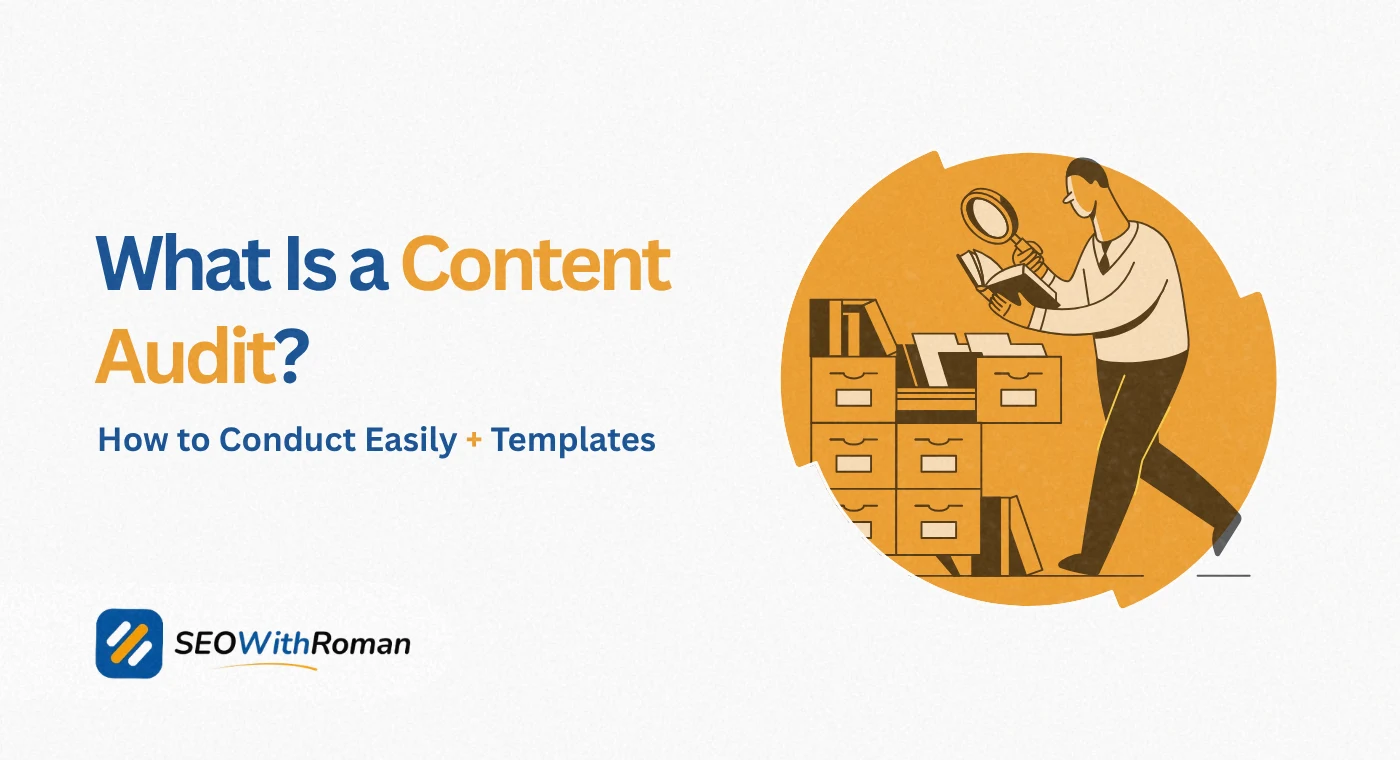 What Is a Content Audit?

How to Conduct Easily + Templates

SEOWithRoman